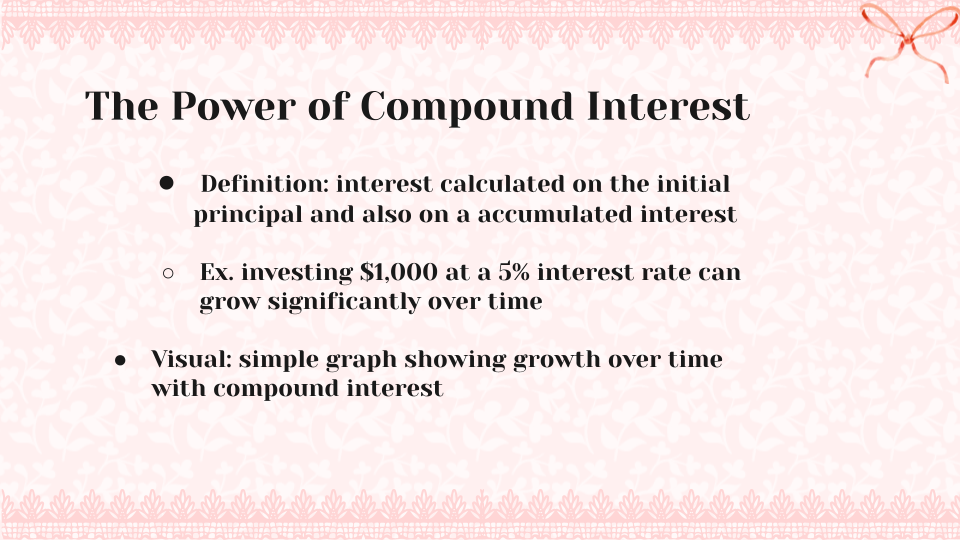 The Power of Compound Interest

● Definition: interest calculated on the initial principal and also on a accumulated interest

○ Ex. investing \$1,000 at a 5% interest rate can grow significantly over time

● Visual: simple graph showing growth over time with compound interest